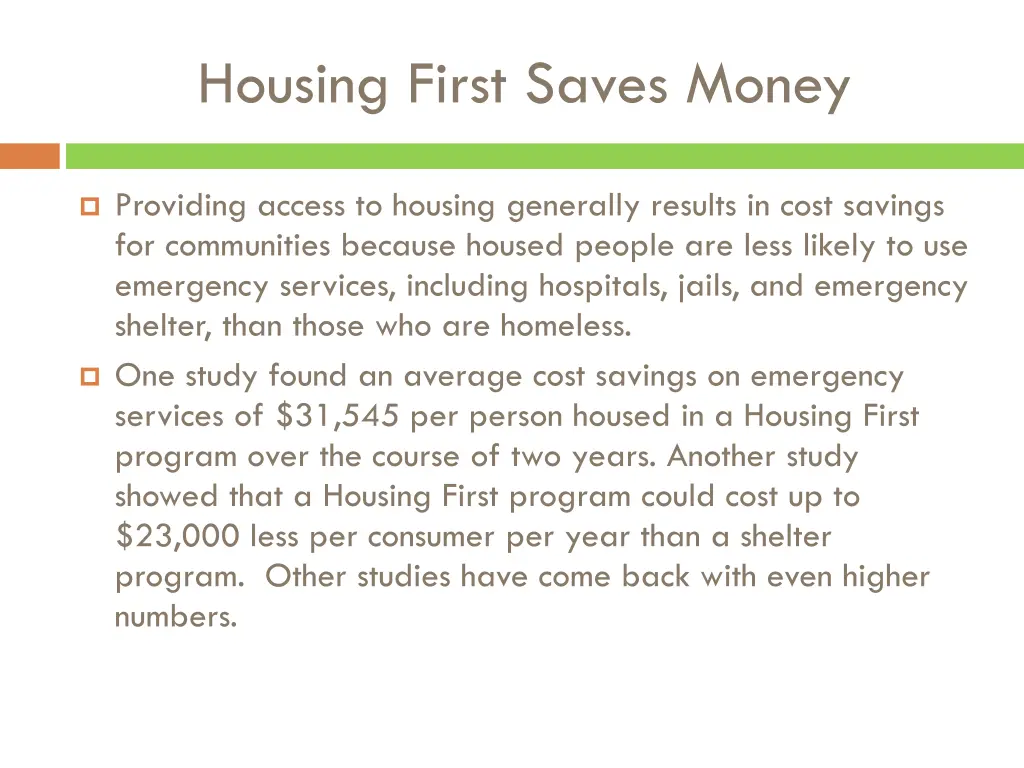 Housing First Saves Money

Providing access to housing generally results in cost savings for communities because housed people are less likely to use emergency services, including hospitals, jails, and emergency shelter, than those who are homeless.

One study found an average cost savings on emergency services of \$31,545 per person housed in a Housing First program over the course of two years. Another study showed that a Housing First program could cost up to \$23,000 less per consumer per year than a shelter program.  Other studies have come back with even higher numbers.